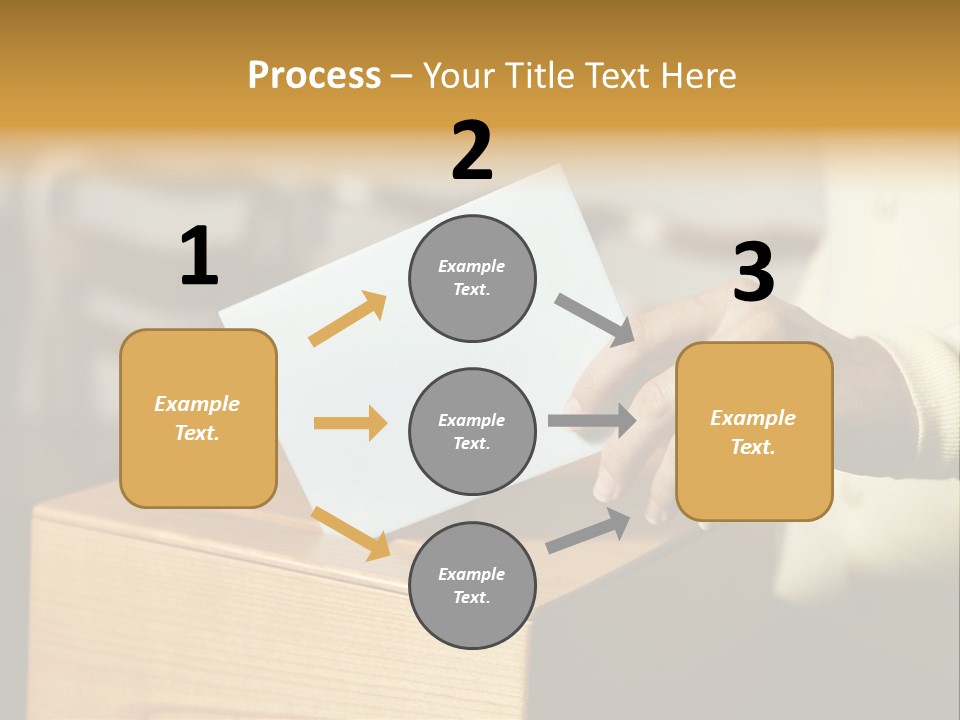 Process – Your Title Text Here

1

Example Text.

2

Example Text.

Example Text.

Example Text.

3

Example Text.